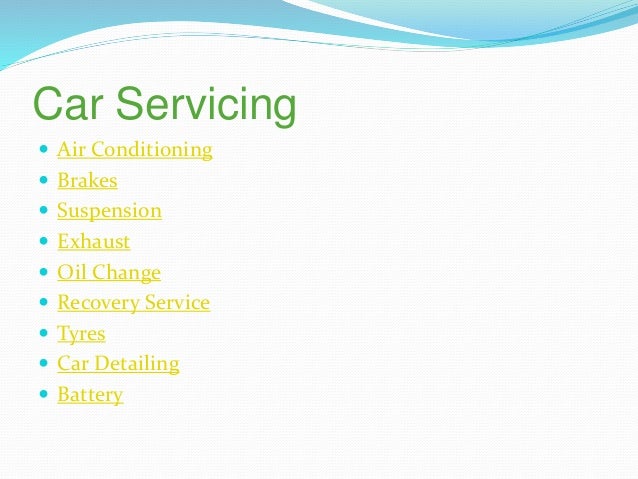 Car Servicing

- Air Conditioning
- Brakes
- Suspension
- Exhaust
- Oil Change
- Recovery Service
- Tyres
- Car Detailing
- Battery